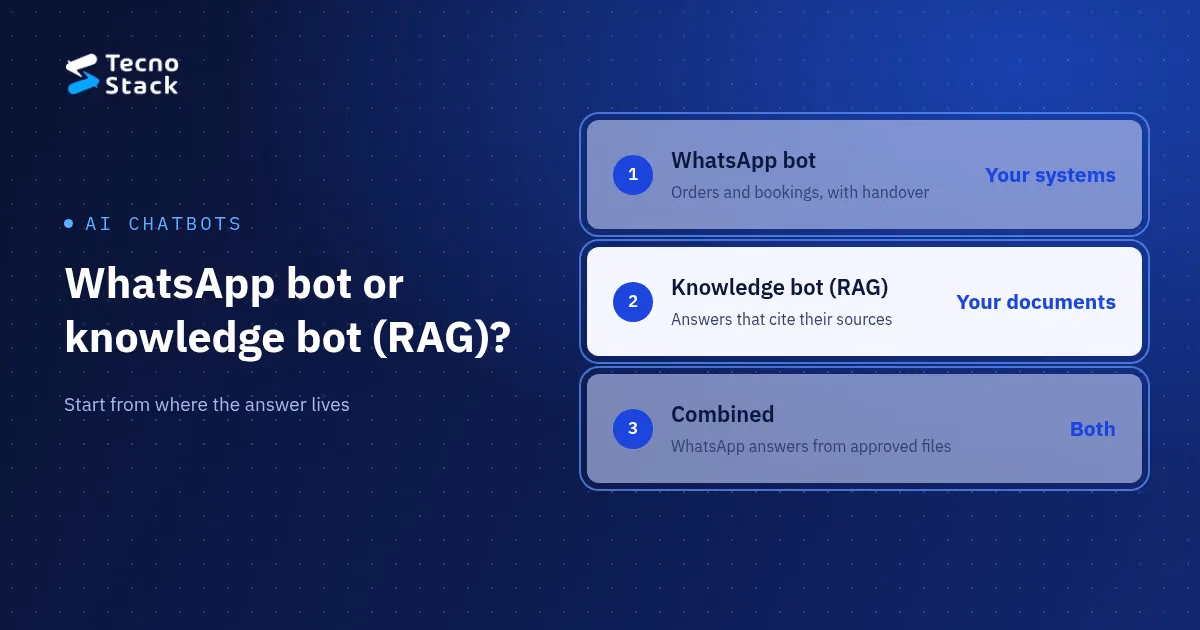 Tecno
Stack

• AI CHATBOTS

WhatsApp bot or knowledge bot (RAG)?

Start from where the answer lives

1
WhatsApp bot
Orders and bookings, with handover
Your systems

2
Knowledge bot (RAG)
Answers that cite their sources
Your documents

3
Combined
WhatsApp answers from approved files
Both